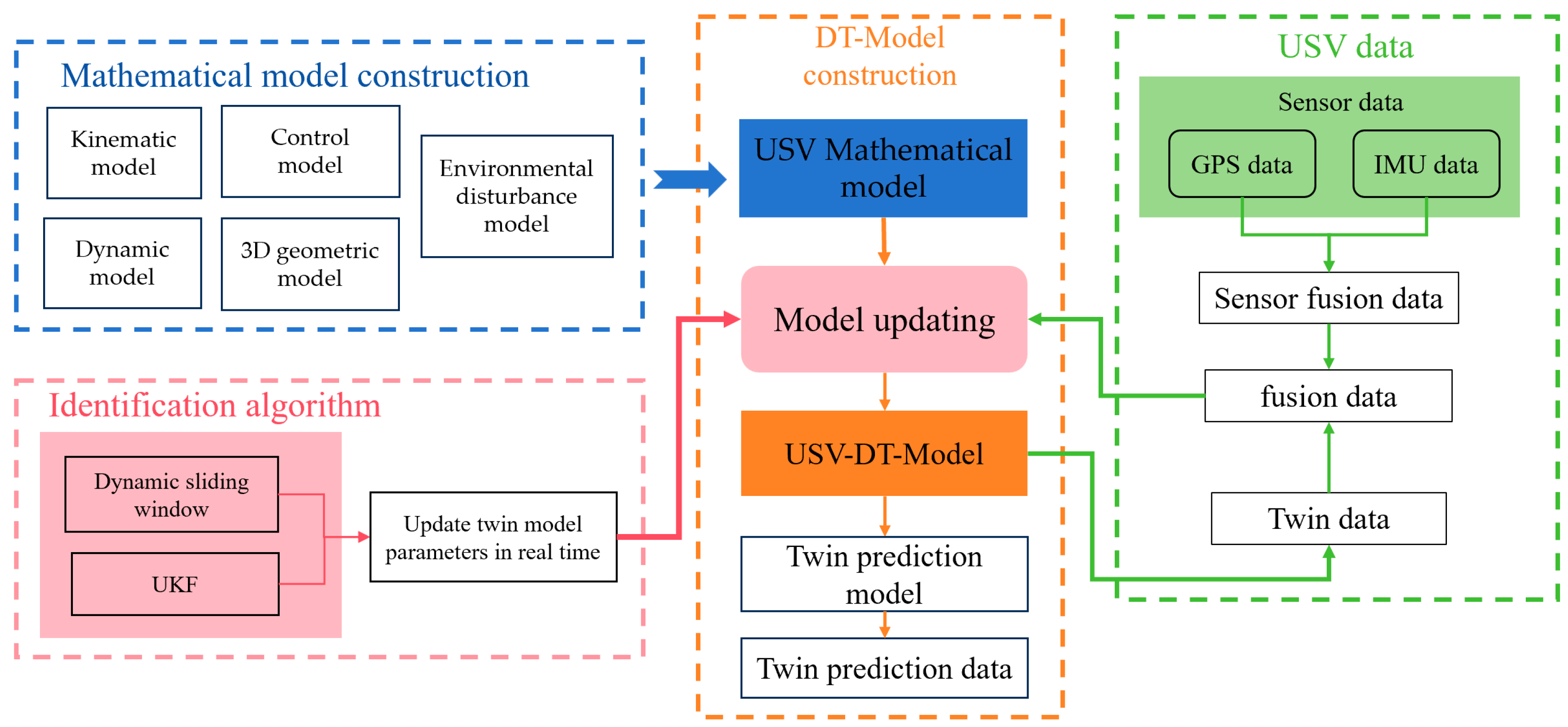 Mathematical model construction

Kinematic model

Control model

Environmental disturbance model

Dynamic model

3D geometric model

Identification algorithm

Dynamic sliding window

UKF

Update twin model parameters in real time

DT-Model construction

USV Mathematical model

Model updating

USV-DT-Model

Twin prediction model

Twin prediction data

USV data

Sensor data

GPS data

IMU data

Sensor fusion data

fusion data

Twin data